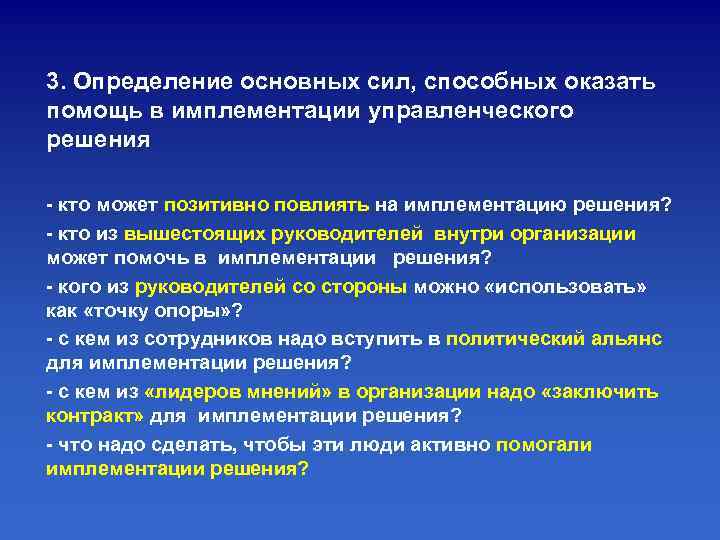 3. Определение основных сил, способных оказать помощь в имплементации управленческого решения

- кто может позитивно повлиять на имплементацию решения?
- кто из вышестоящих руководителей внутри организации может помочь в имплементации решения?
- кого из руководителей со стороны можно «использовать» как «точку опоры»?
- с кем из сотрудников надо вступить в политический альянс для имплементации решения?
- с кем из «лидеров мнений» в организации надо «заключить контракт» для имплементации решения?
- что надо сделать, чтобы эти люди активно помогали имплементации решения?